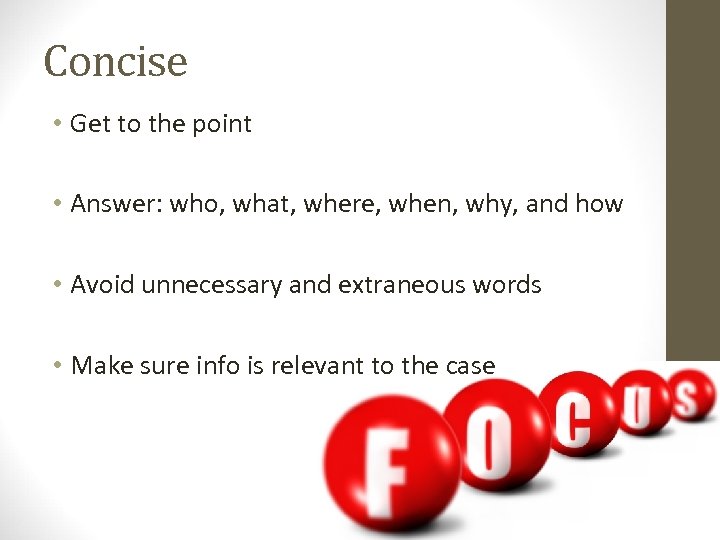 Concise

• Get to the point

• Answer: who, what, where, when, why, and how

• Avoid unnecessary and extraneous words

• Make sure info is relevant to the case

FOCUS